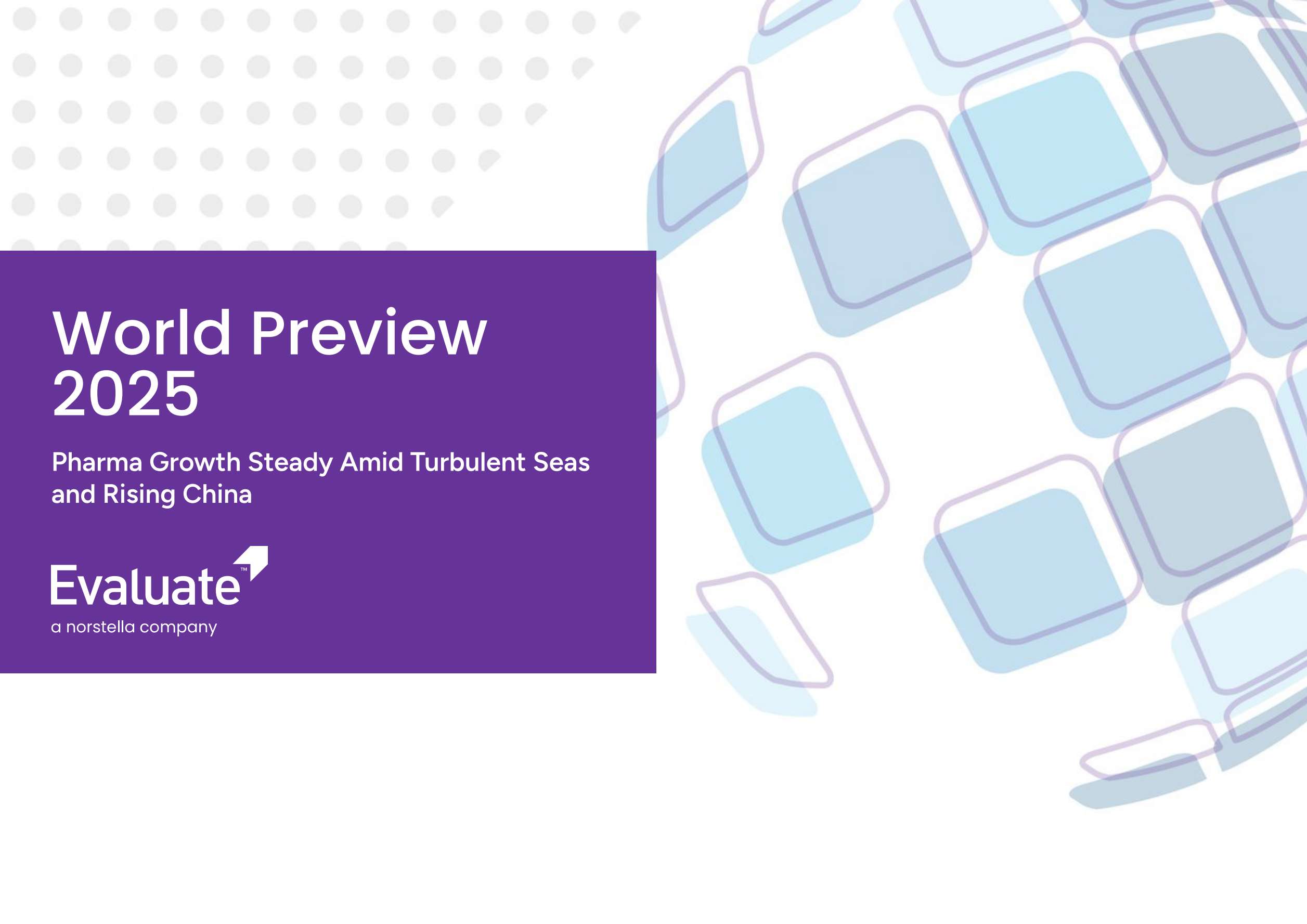 World Preview 2025

Pharma Growth Steady Amid Turbulent Seas and Rising China

Evaluate™
a norstella company